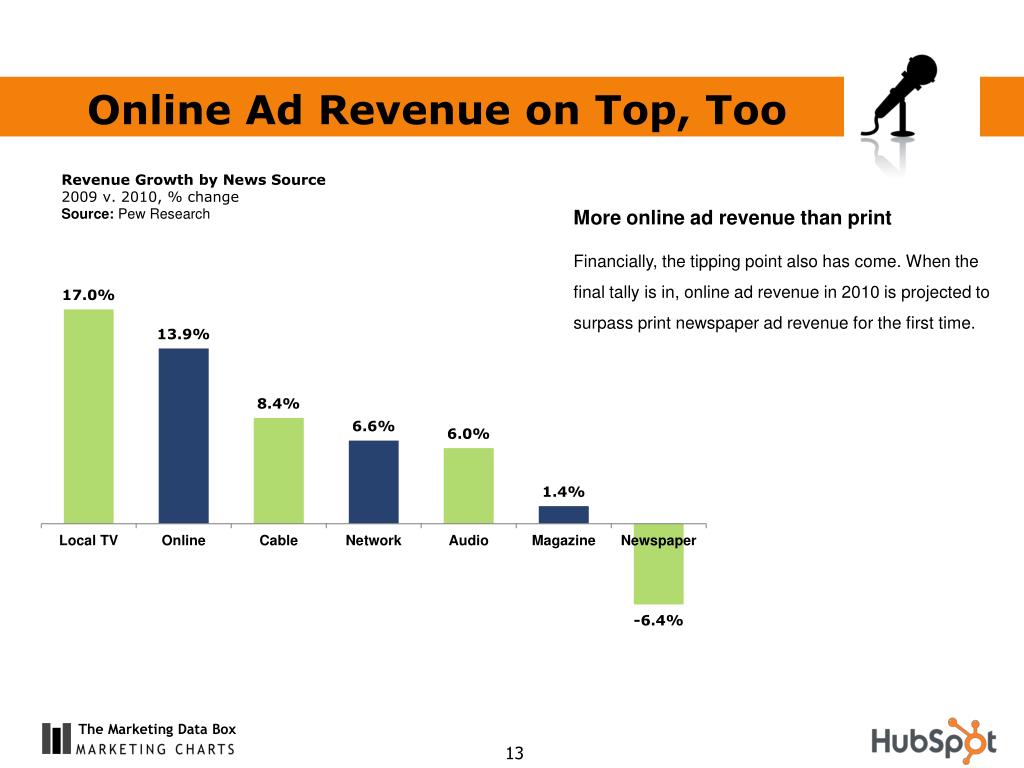 Online Ad Revenue on Top, Too

Revenue Growth by News Source
2009 v. 2010, % change
Source: Pew Research

17.0%
13.9%
8.4%
6.6%
6.0%
1.4%
-6.4%

Local TV Online Cable Network Audio Magazine Newspaper

More online ad revenue than print

Financially, the tipping point also has come. When the final tally is in, online ad revenue in 2010 is projected to surpass print newspaper ad revenue for the first time.

The Marketing Data Box
MARKETING CHARTS

13

HubSpot